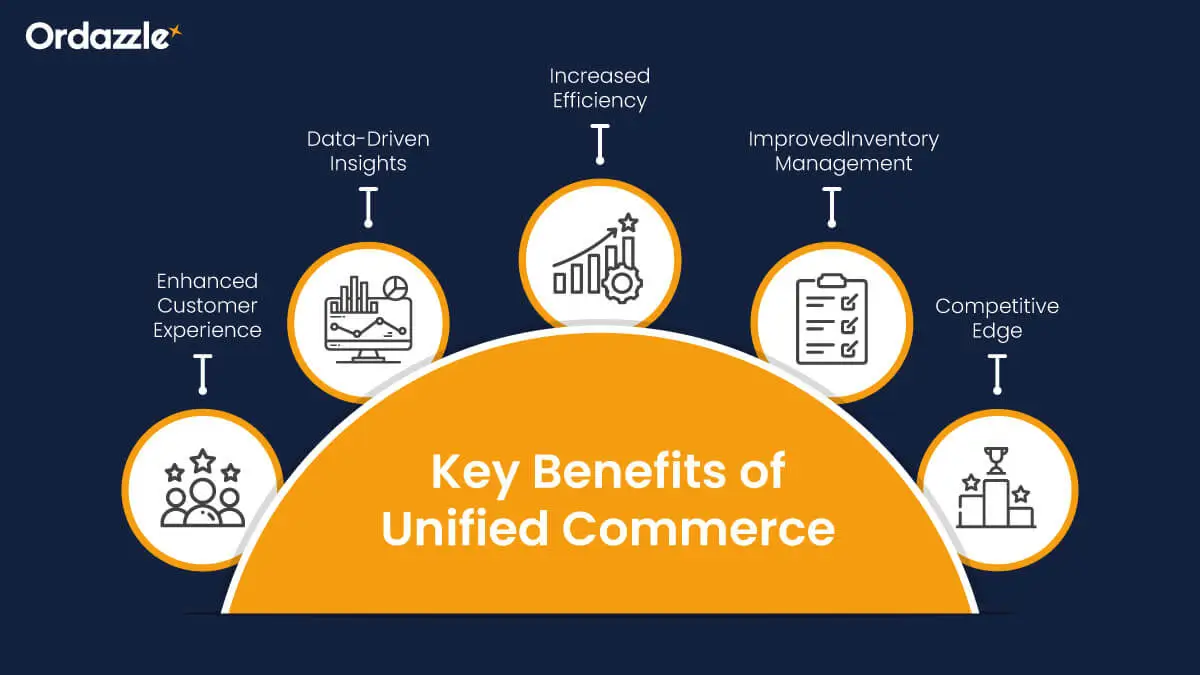 Ordazzle

Enhanced Customer Experience

Data-Driven Insights

Increased Efficiency

ImprovedInventory Management

Competitive Edge

Key Benefits of Unified Commerce